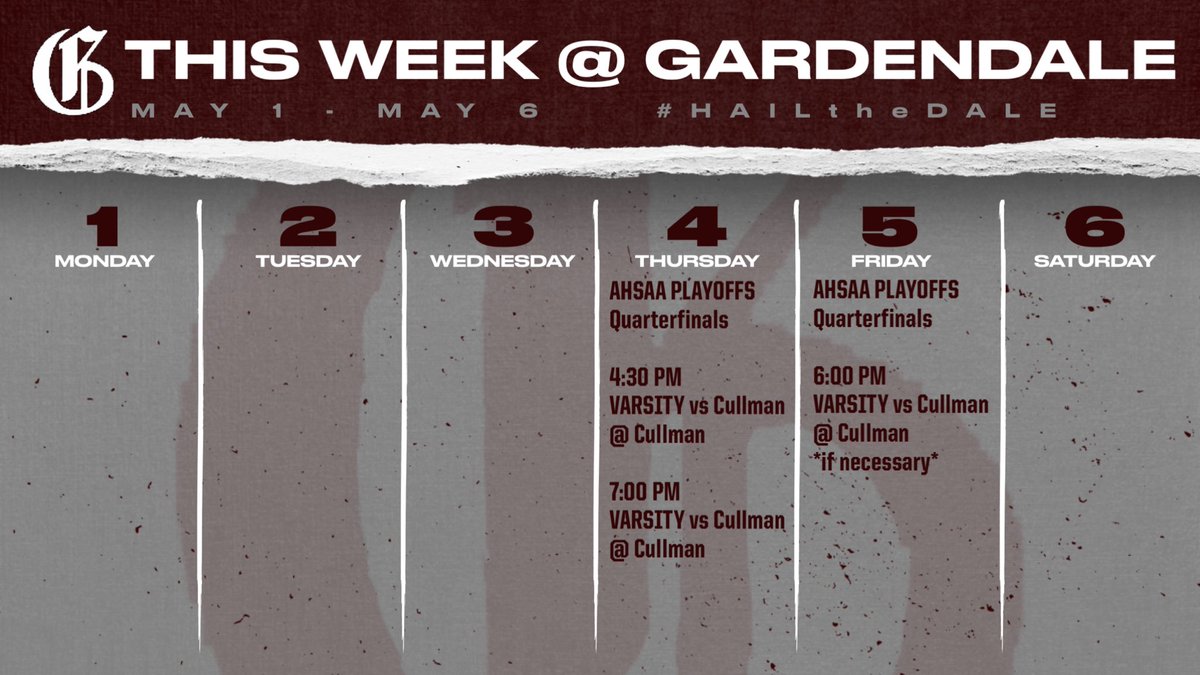 G THIS WEEK @ GARDENDALE
MAY 1 - MAY 6 #HAILtheDALE

1
MONDAY

2
TUESDAY

3
WEDNESDAY

4
THURSDAY
AHSAA PLAYOFFS
Quarterfinals

4:30 PM
VARSITY vs Cullman
@ Cullman

7:00 PM
VARSITY vs Cullman
@ Cullman

5
FRIDAY
AHSAA PLAYOFFS
Quarterfinals

6:00 PM
VARSITY vs Cullman
@ Cullman
*if necessary*

6
SATURDAY